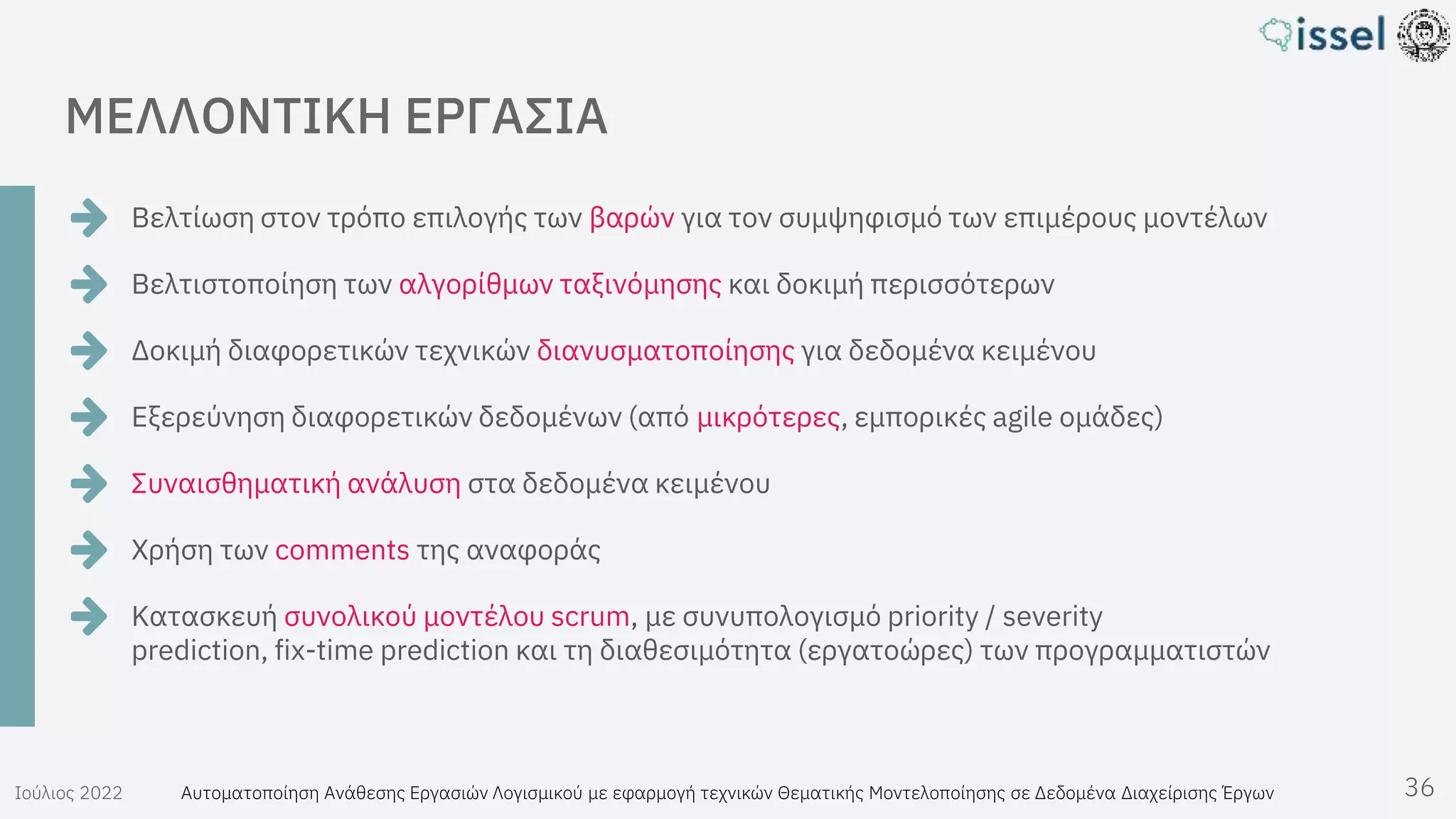 issel

ΜΕΛΛΟΝΤΙΚΗ ΕΡΓΑΣΙΑ

Βελτίωση στον τρόπο επιλογής των βαρών για τον συμψηφισμό των επιμέρους μοντέλων

Βελτιστοποίηση των αλγορίθμων ταξινόμησης και δοκιμή περισσότερων

Δοκιμή διαφορετικών τεχνικών διανυσματοποίησης για δεδομένα κειμένου

Εξερεύνηση διαφορετικών δεδομένων (από μικρότερες, εμπορικές agile ομάδες)

Συναισθηματική ανάλυση στα δεδομένα κειμένου

Χρήση των comments της αναφοράς

Κατασκευή συνολικού μοντέλου scrum, με συνυπολογισμό priority / severity prediction, fix-time prediction και τη διαθεσιμότητα (εργατοώρες) των προγραμματιστών

Ιούλιος 2022

Αυτοματοποίηση Ανάθεσης Εργασιών Λογισμικού με εφαρμογή τεχνικών Θεματικής Μοντελοποίησης σε Δεδομένα Διαχείρισης Έργων

36